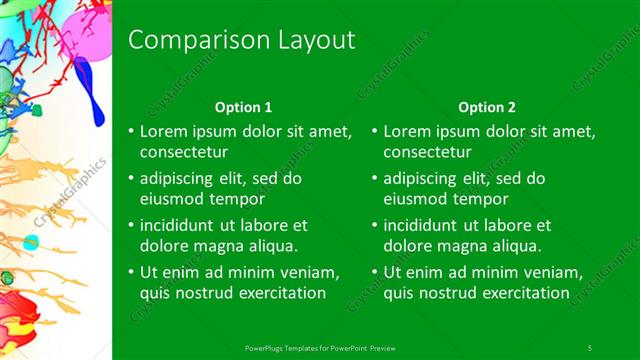 Comparison Layout

Option 1

• Lorem ipsum dolor sit amet, consectetur
• adipiscing elit, sed do eiusmod tempor
• incididunt ut labore et dolore magna aliqua.
• Ut enim ad minim veniam, quis nostrud exercitation

Option 2

• Lorem ipsum dolor sit amet, consectetur
• adipiscing elit, sed do eiusmod tempor
• incididunt ut labore et dolore magna aliqua.
• Ut enim ad minim veniam, quis nostrud exercitation

CrystalGraphics

PowerPlugs Templates for PowerPoint Preview

5